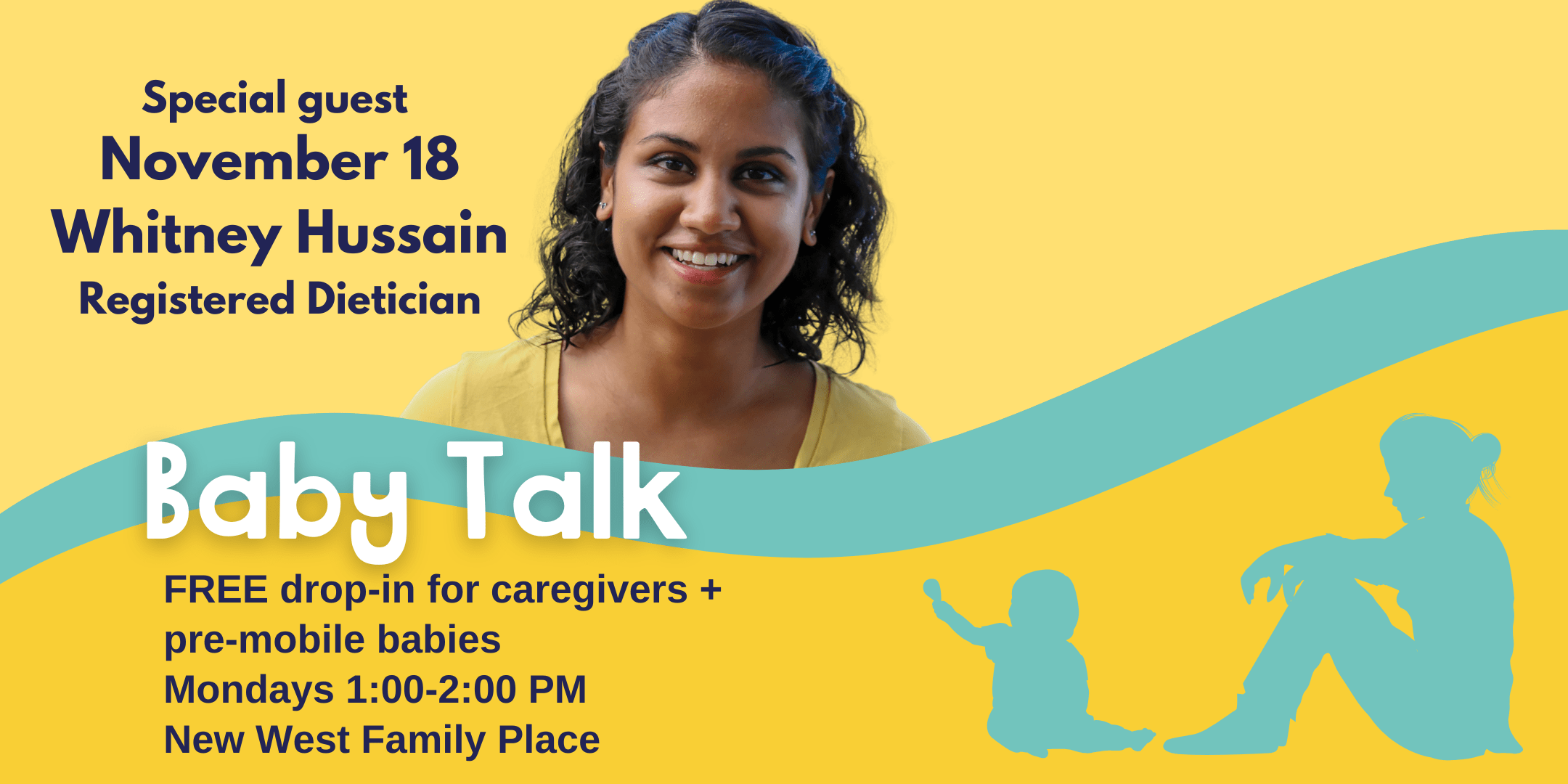 Special guest
November 18
Whitney Hussain
Registered Dietician

Baby Talk

FREE drop-in for caregivers + pre-mobile babies
Mondays 1:00-2:00 PM
New West Family Place